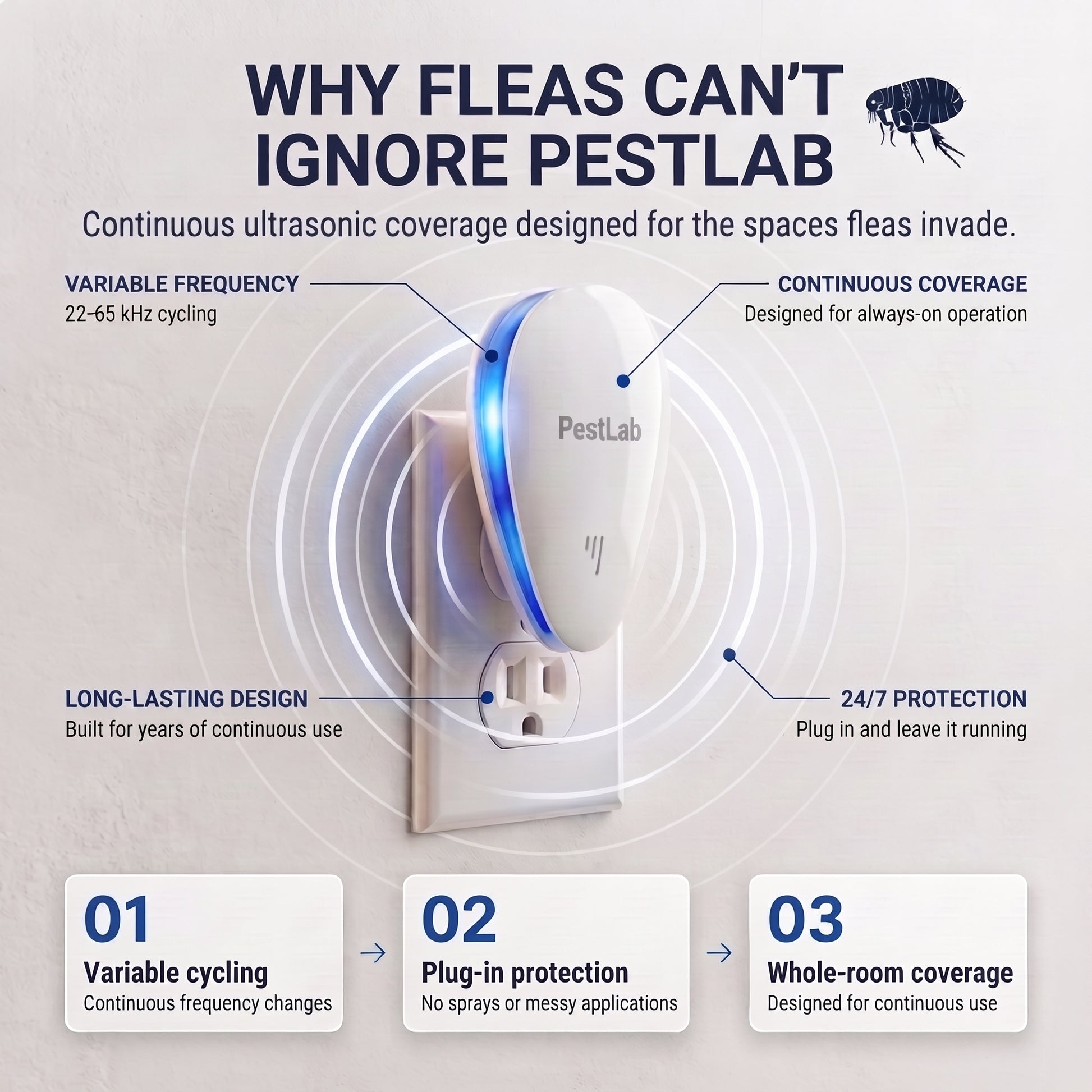 WHY FLEAS CAN'T IGNORE PESTLAB

Continuous ultrasonic coverage designed for the spaces fleas invade.

VARIABLE FREQUENCY
22–65 kHz cycling

CONTINUOUS COVERAGE
Designed for always-on operation

PestLab

LONG-LASTING DESIGN
Built for years of continuous use

24/7 PROTECTION
Plug in and leave it running

01
Variable cycling
Continuous frequency changes

→

02
Plug-in protection
No sprays or messy applications

→

03
Whole-room coverage
Designed for continuous use